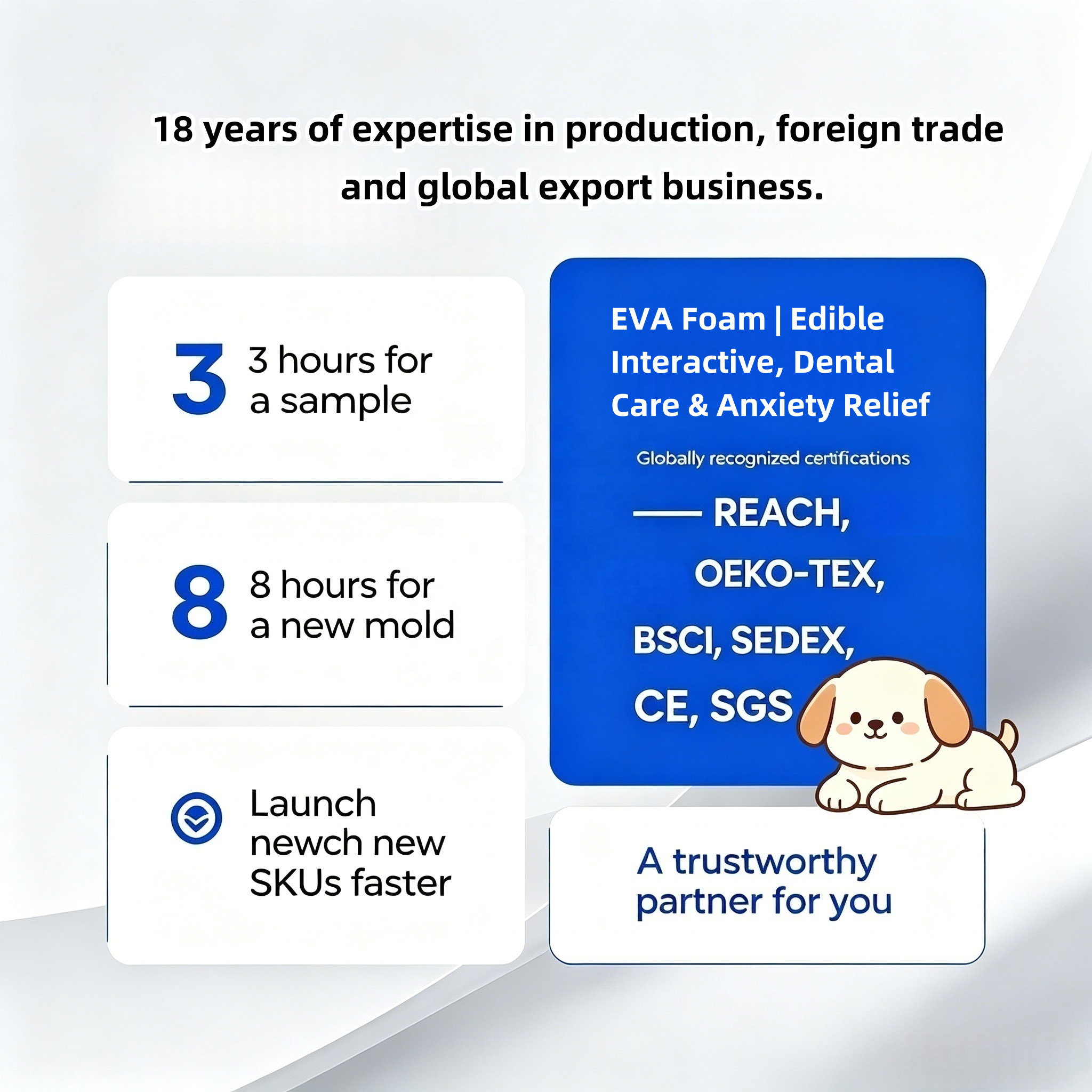 18 years of expertise in production, foreign trade and global export business.

3 3 hours for a sample

8 8 hours for a new mold

Launch newch new SKUs faster

EVA Foam | Edible Interactive, Dental Care & Anxiety Relief

Globally recognized certifications

—— REACH, OEKO-TEX, BSCI, SEDEX, CE, SGS

A trustworthy partner for you